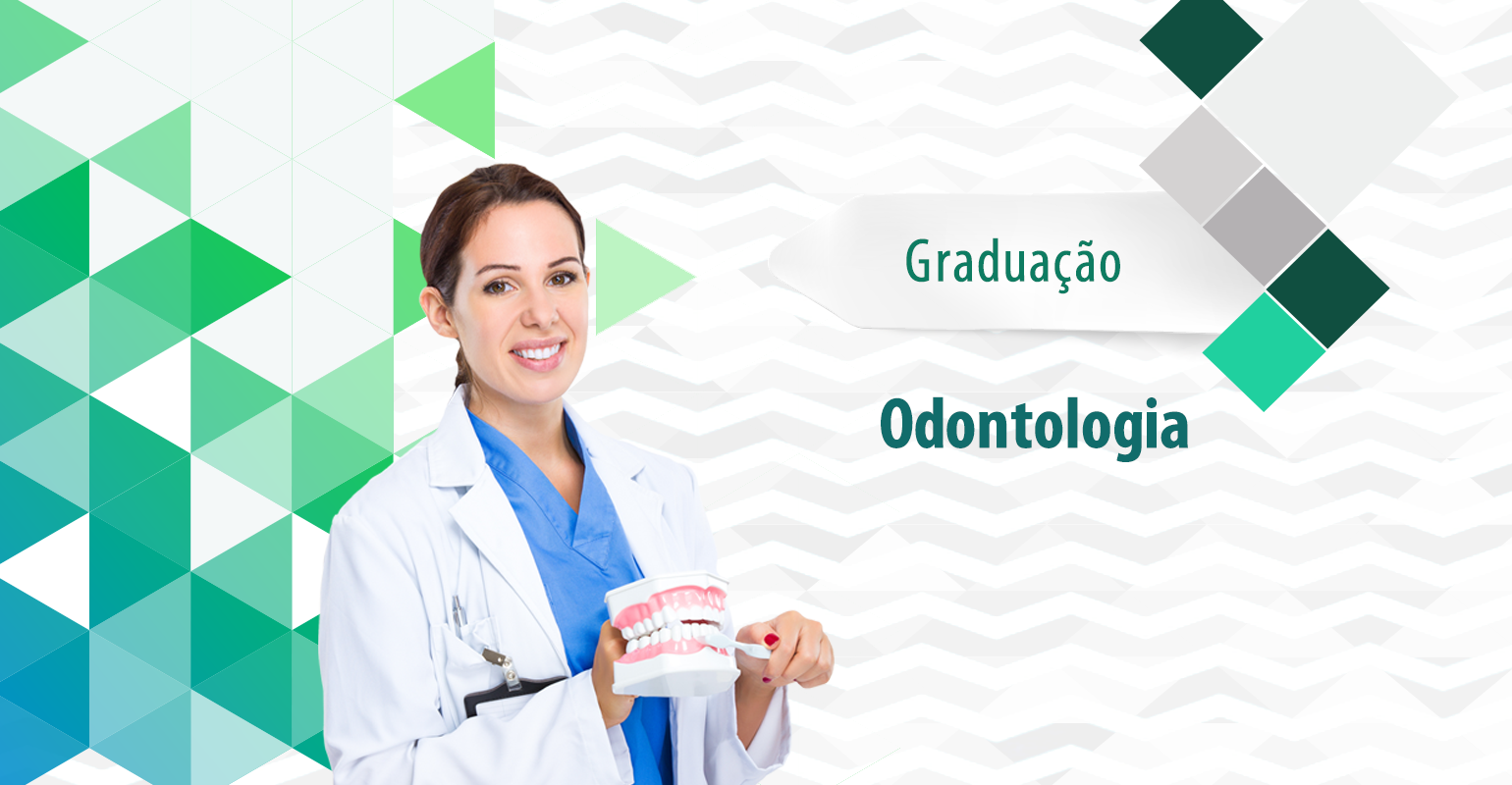 Graduação

Odontologia